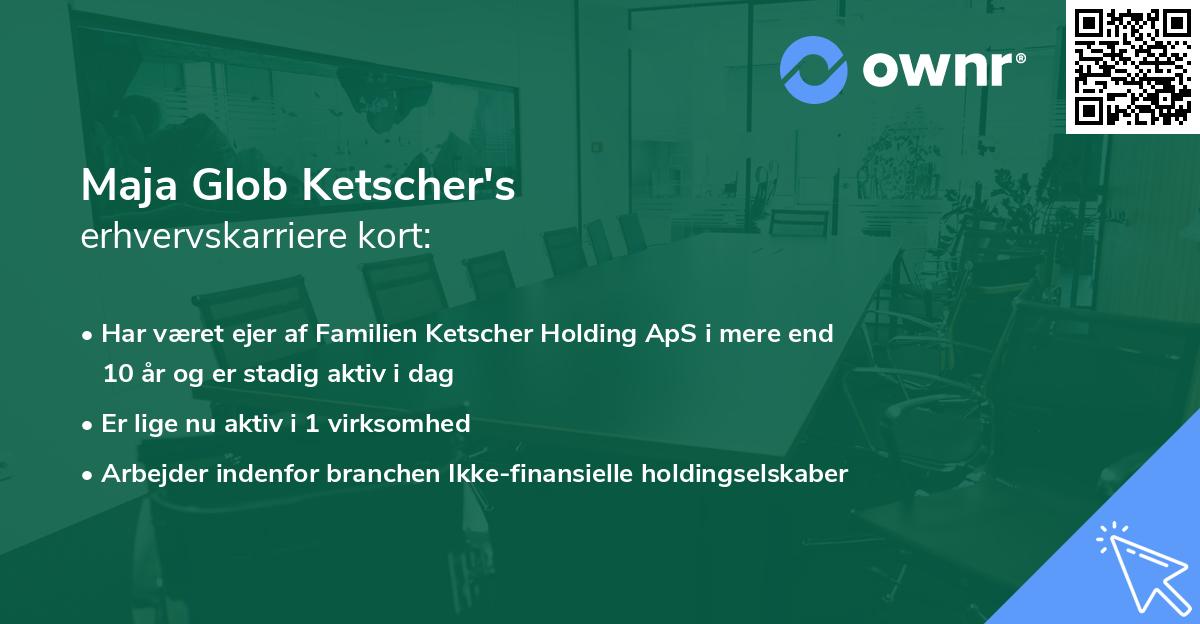 ownr®

Maja Glob Ketscher's
erhvervskarriere kort:

• Har været ejer af Familien Ketscher Holding ApS i mere end 10 år og er stadig aktiv i dag

• Er lige nu aktiv i 1 virksomhed

• Arbejder indenfor branchen Ikke-finansielle holdingselskaber